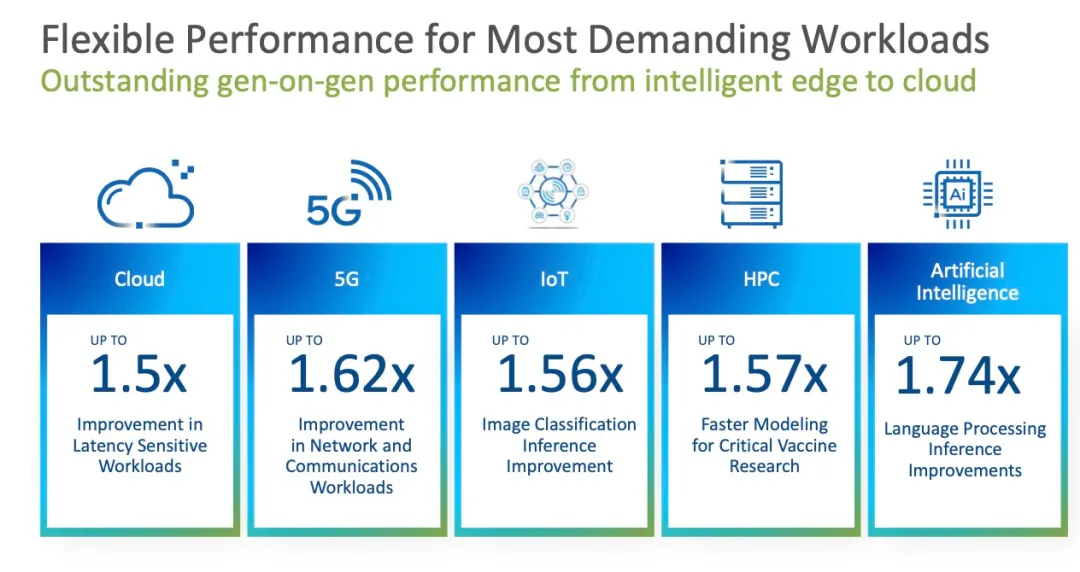 Flexible Performance for Most Demanding Workloads
Outstanding gen-on-gen performance from intelligent edge to cloud

5G

Ai

Cloud
UP TO
1.5x
Improvement in Latency Sensitive Workloads

5G
UP TO
1.62x
Improvement in Network and Communications Workloads

IoT
UP TO
1.56x
Image Classification Inference Improvement

HPC
UP TO
1.57x
Faster Modeling for Critical Vaccine Research

Artificial Intelligence
UP TO
1.74x
Language Processing Inference Improvements